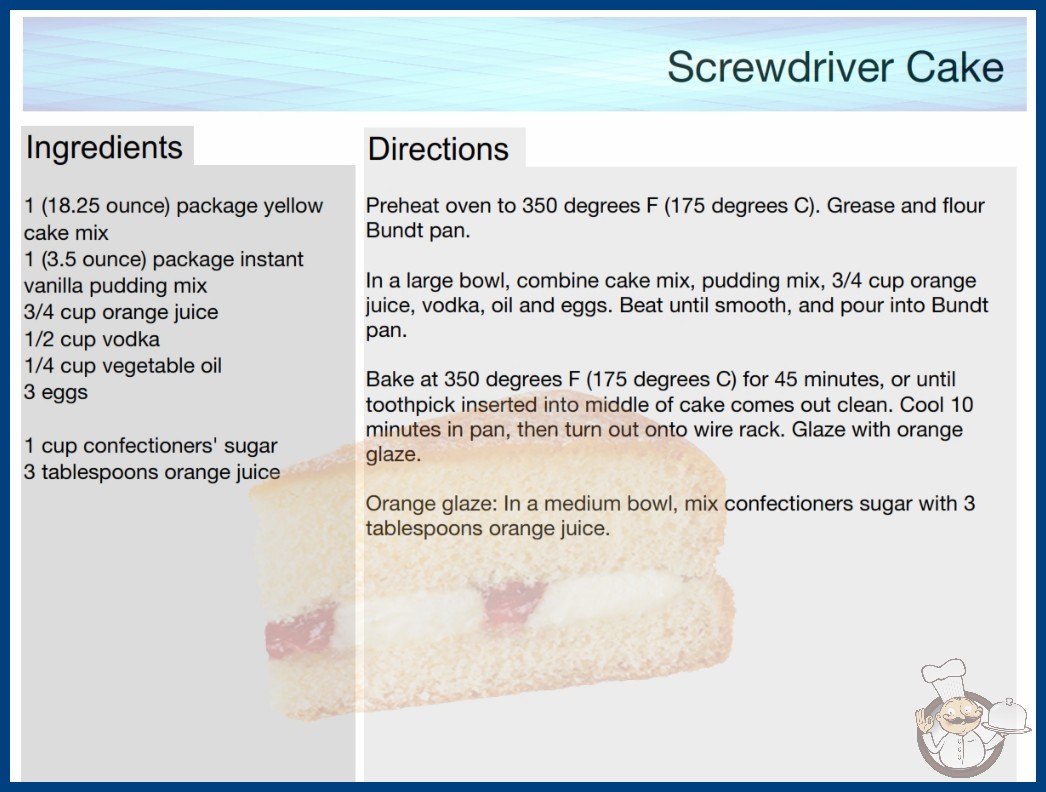 Screwdriver Cake

Ingredients

1 (18.25 ounce) package yellow cake mix
1 (3.5 ounce) package instant vanilla pudding mix
3/4 cup orange juice
1/2 cup vodka
1/4 cup vegetable oil
3 eggs

1 cup confectioners' sugar
3 tablespoons orange juice

Directions

Preheat oven to 350 degrees F (175 degrees C). Grease and flour Bundt pan.

In a large bowl, combine cake mix, pudding mix, 3/4 cup orange juice, vodka, oil and eggs. Beat until smooth, and pour into Bundt pan.

Bake at 350 degrees F (175 degrees C) for 45 minutes, or until toothpick inserted into middle of cake comes out clean. Cool 10 minutes in pan, then turn out onto wire rack. Glaze with orange glaze.

Orange glaze: In a medium bowl, mix confectioners sugar with 3 tablespoons orange juice.